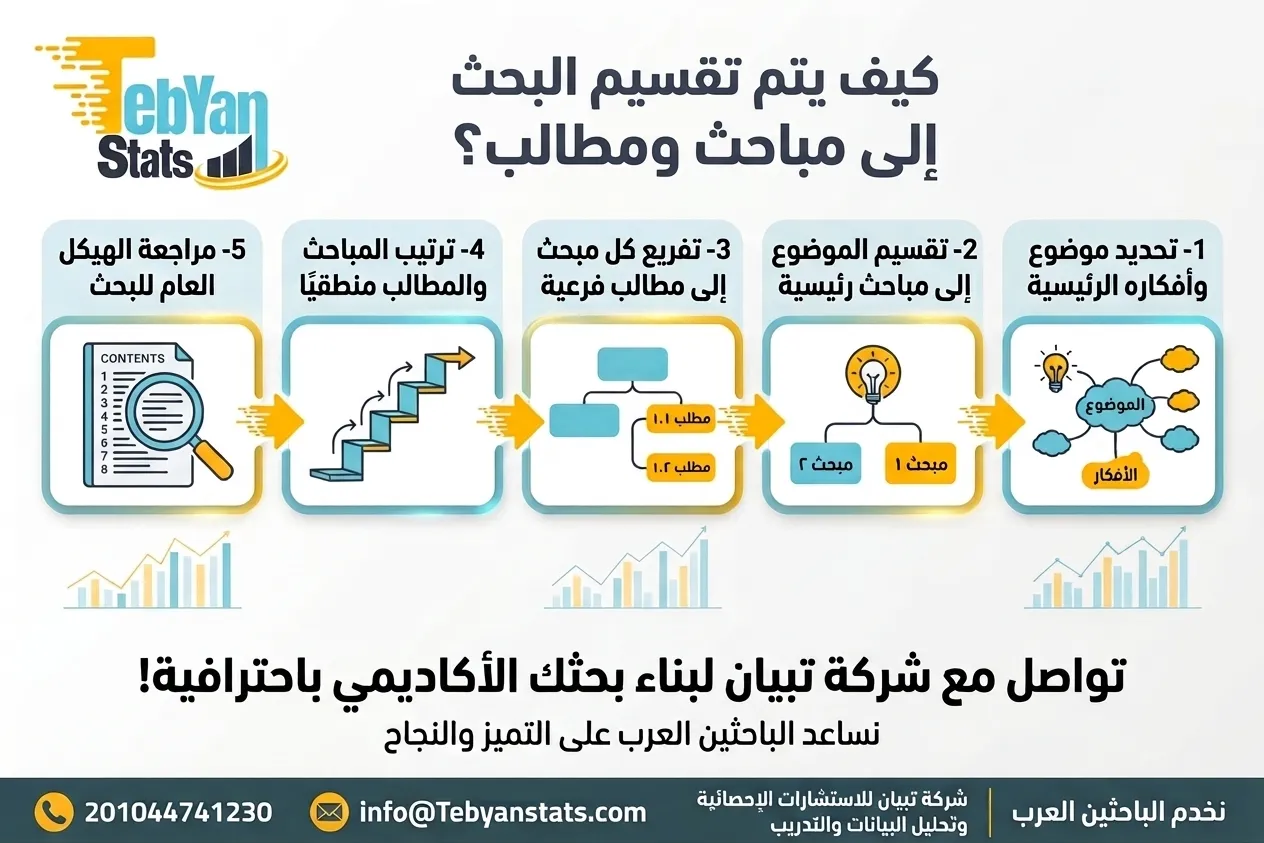 TebYan Stats

كيف يتم تقسيم البحث إلى مباحث ومطالب؟

1- تحديد موضوع وأفكاره الرئيسية

الموضوع

الأفكار

2- تقسيم الموضوع إلى مباحث رئيسية

مبحث ١

مبحث ٢

3- تفريع كل مبحث إلى مطالب فرعية

مطلب ١.١

مطلب ١.٢

4- ترتيب المباحث والمطالب منطقيًا

5- مراجعة الهيكل العام للبحث

CONTENTS
1
2
3
4
5
6
7
8

تواصل مع شركة تبيان لبناء بحثك الأكاديمي باحترافية!

نساعد الباحثين العرب على التميز والنجاح

نخدم الباحثين العرب

شركة تبيان للاستشارات الإحصائية وتحليل البيانات والتدريب

info@Tebyanstats.com

201044741230